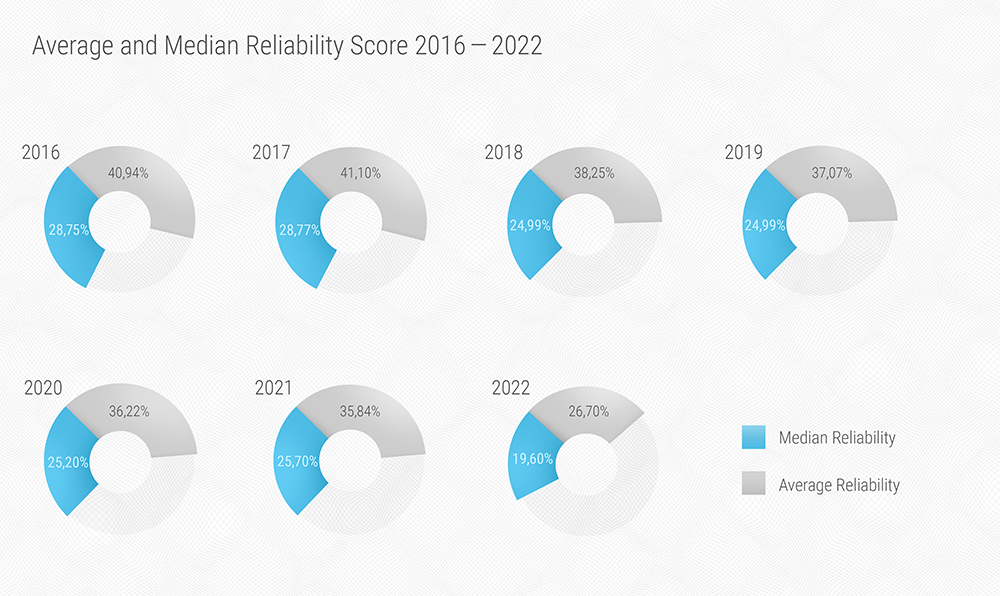 Average and Median Reliability Score 2016 — 2022

2016
40,94%
28,75%

2017
41,10%
28,77%

2018
38,25%
24,99%

2019
37,07%
24,99%

2020
36,22%
25,20%

2021
35,84%
25,70%

2022
26,70%
19,60%

Median Reliability

Average Reliability